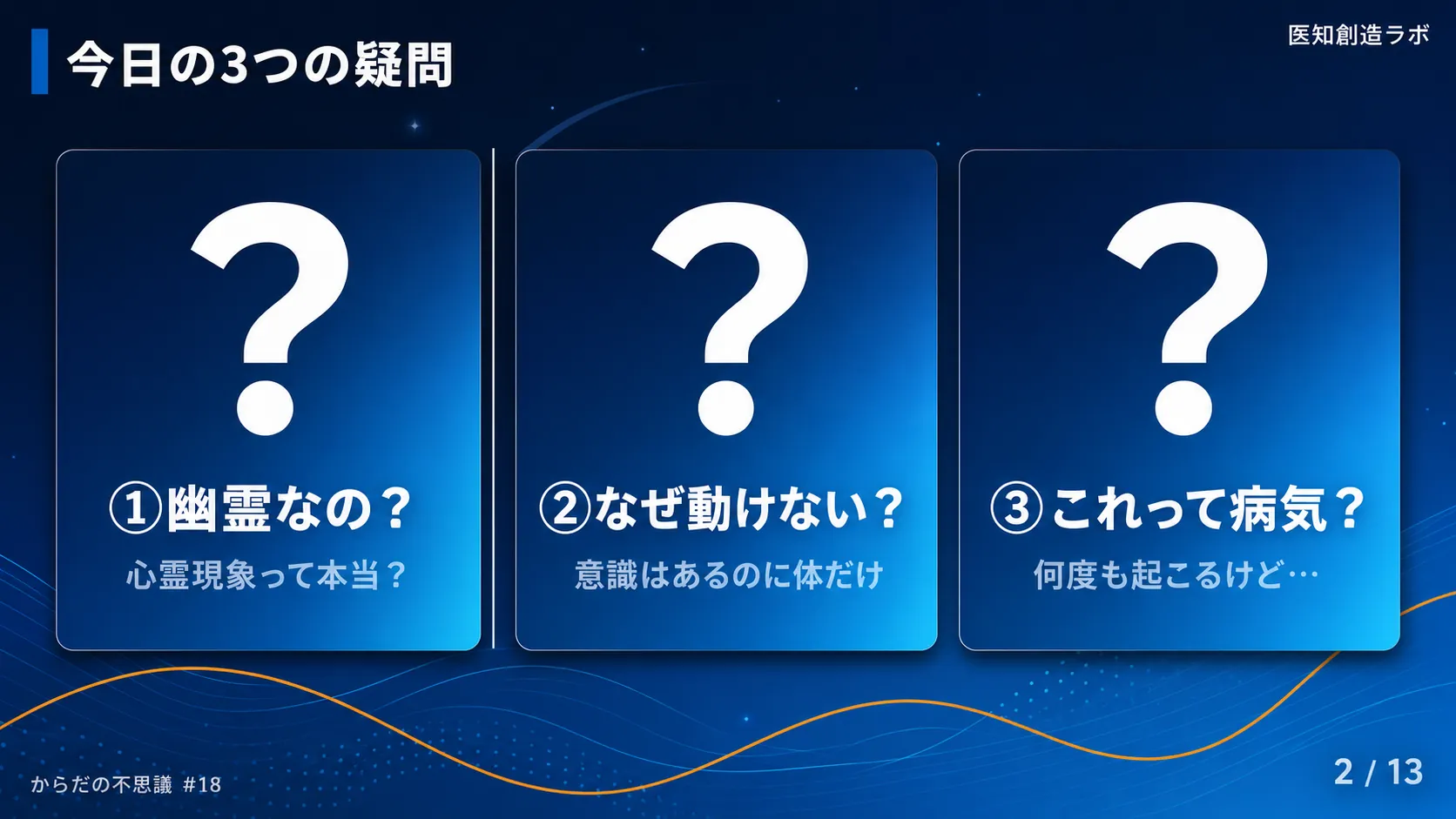 今日の3つの疑問

医知創造ラボ

?

①幽霊なの？

心霊現象って本当？

?

②なぜ動けない？

意識はあるのに体だけ

?

③これって病気？

何度も起こるけど…

からだの不思議 #18

2 / 13